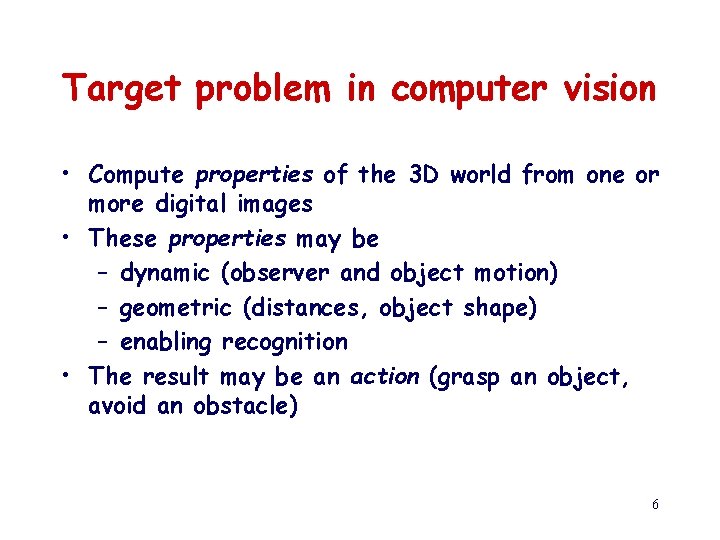 Target problem in computer vision

• Compute properties of the 3D world from one or more digital images
• These properties may be
– dynamic (observer and object motion)
– geometric (distances, object shape)
– enabling recognition
• The result may be an action (grasp an object, avoid an obstacle)

6